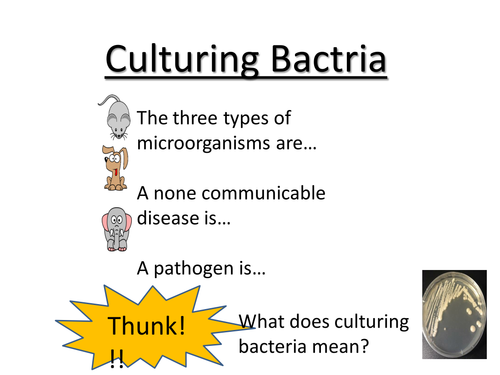 Culturing Bactria

The three types of microorganisms are…

A none communicable disease is…

A pathogen is…

Thunk! !!

What does culturing bacteria mean?